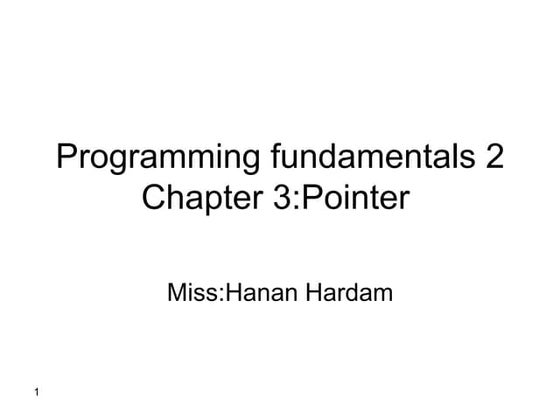 Programming fundamentals 2
Chapter 3:Pointer

Miss:Hanan Hardam

1